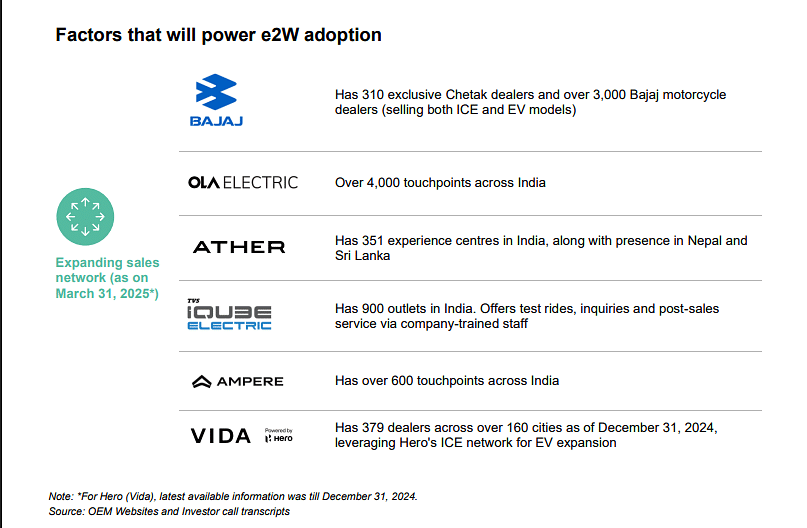 Factors that will power e2W adoption

Expanding sales network (as on March 31, 2025*)

| | |
|---|---|
| BAJAJ | Has 310 exclusive Chetak dealers and over 3,000 Bajaj motorcycle dealers (selling both ICE and EV models) |
| OLA ELECTRIC | Over 4,000 touchpoints across India |
| ATHER | Has 351 experience centres in India, along with presence in Nepal and Sri Lanka |
| TVS iQUBE ELECTRIC | Has 900 outlets in India. Offers test rides, inquiries and post-sales service via company-trained staff |
| AMPERE | Has over 600 touchpoints across India |
| VIDA Powered by Hero | Has 379 dealers across over 160 cities as of December 31, 2024, leveraging Hero's ICE network for EV expansion |

Note: *For Hero (Vida), latest available information was till December 31, 2024.
Source: OEM Websites and Investor call transcripts